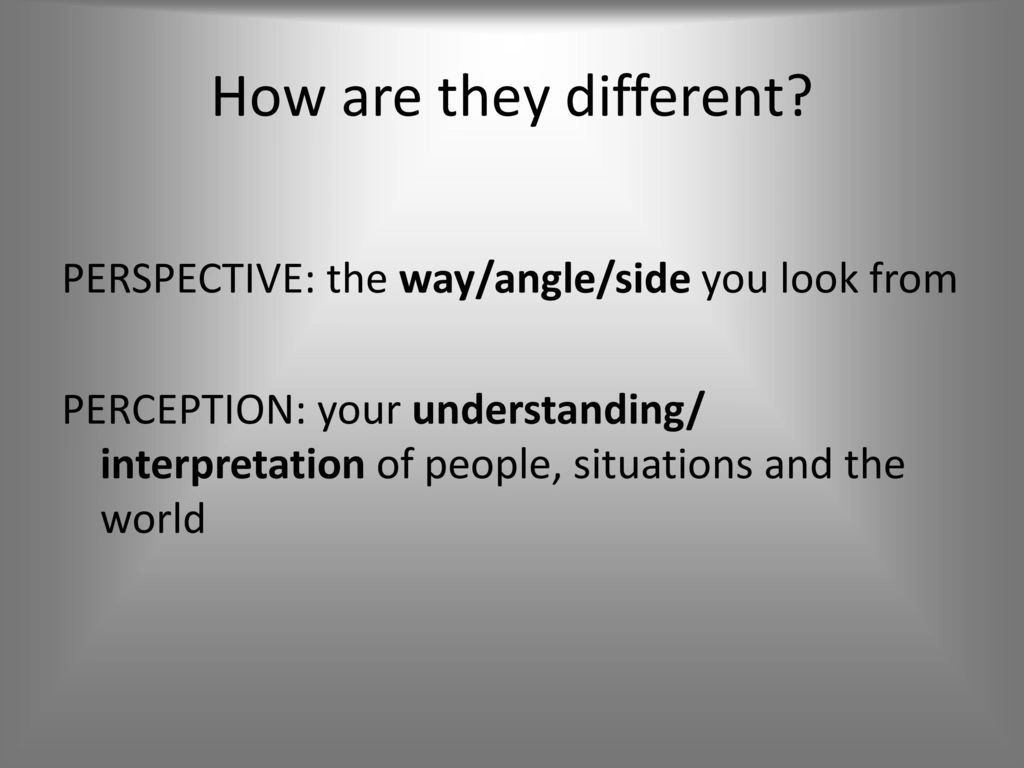 How are they different?

PERSPECTIVE: the way/angle/side you look from

PERCEPTION: your understanding/ interpretation of people, situations and the world